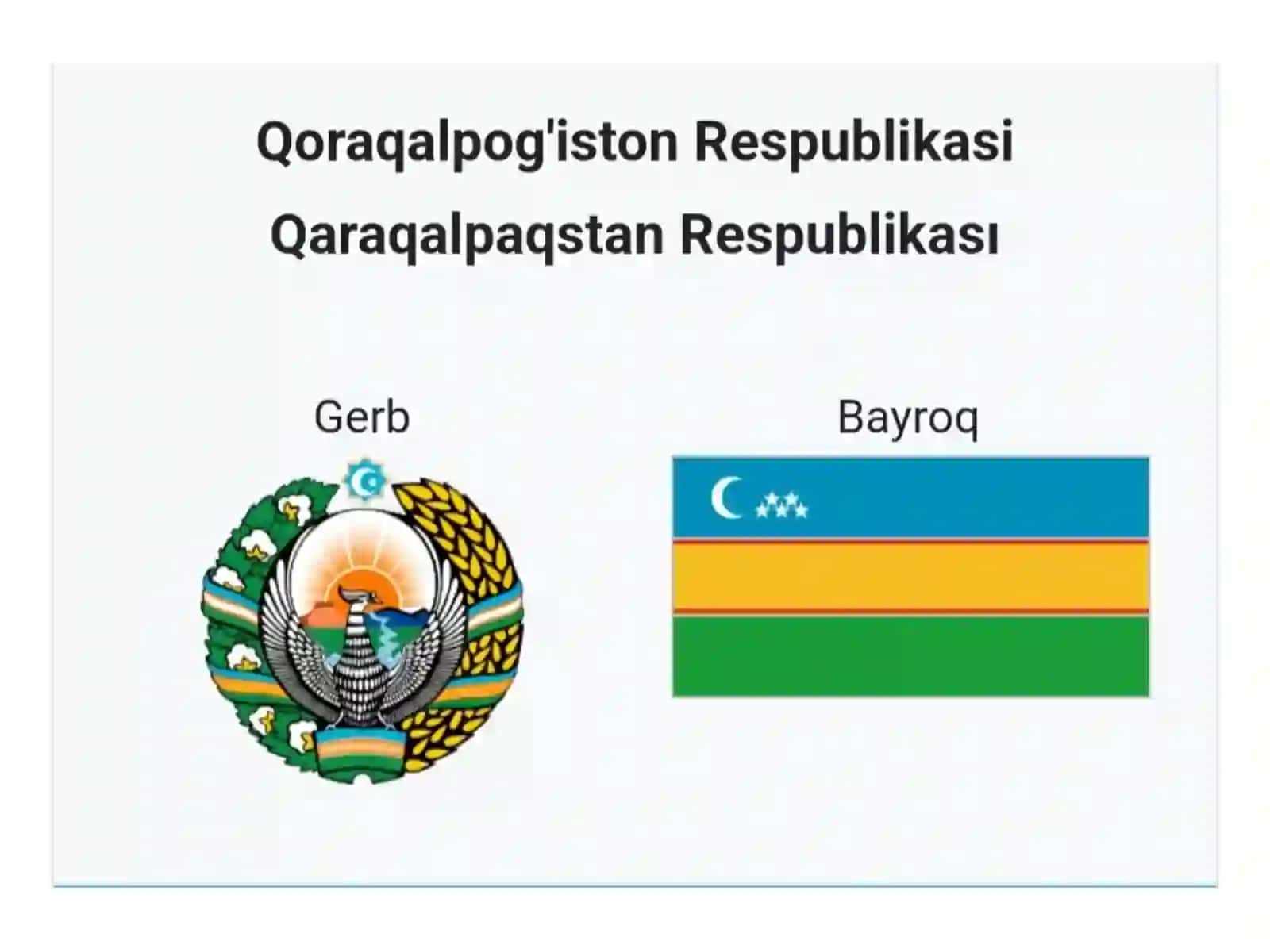 Qoraqalpog'iston Respublikasi
Qaraqalpaqstan Respublikası

Gerb

Bayroq